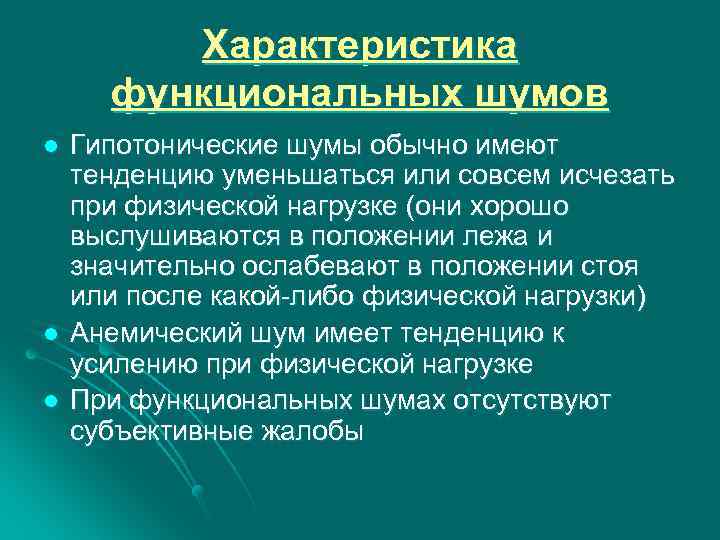 Характеристика функциональных шумов

- Гипотонические шумы обычно имеют тенденцию уменьшаться или совсем исчезать при физической нагрузке (они хорошо выслушиваются в положении лежа и значительно ослабевают в положении стоя или после какой-либо физической нагрузки)
- Анемический шум имеет тенденцию к усилению при физической нагрузке
- При функциональных шумах отсутствуют субъективные жалобы